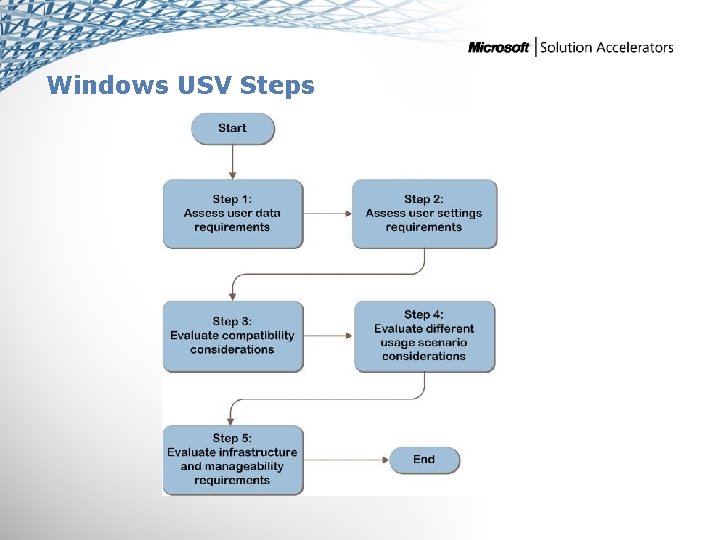 Microsoft | Solution Accelerators

Windows USV Steps

Start

Step 1:
Assess user data requirements

Step 2:
Assess user settings requirements

Step 3:
Evaluate compatibility considerations

Step 4:
Evaluate different usage scenario considerations

Step 5:
Evaluate infrastructure and manageability requirements

End